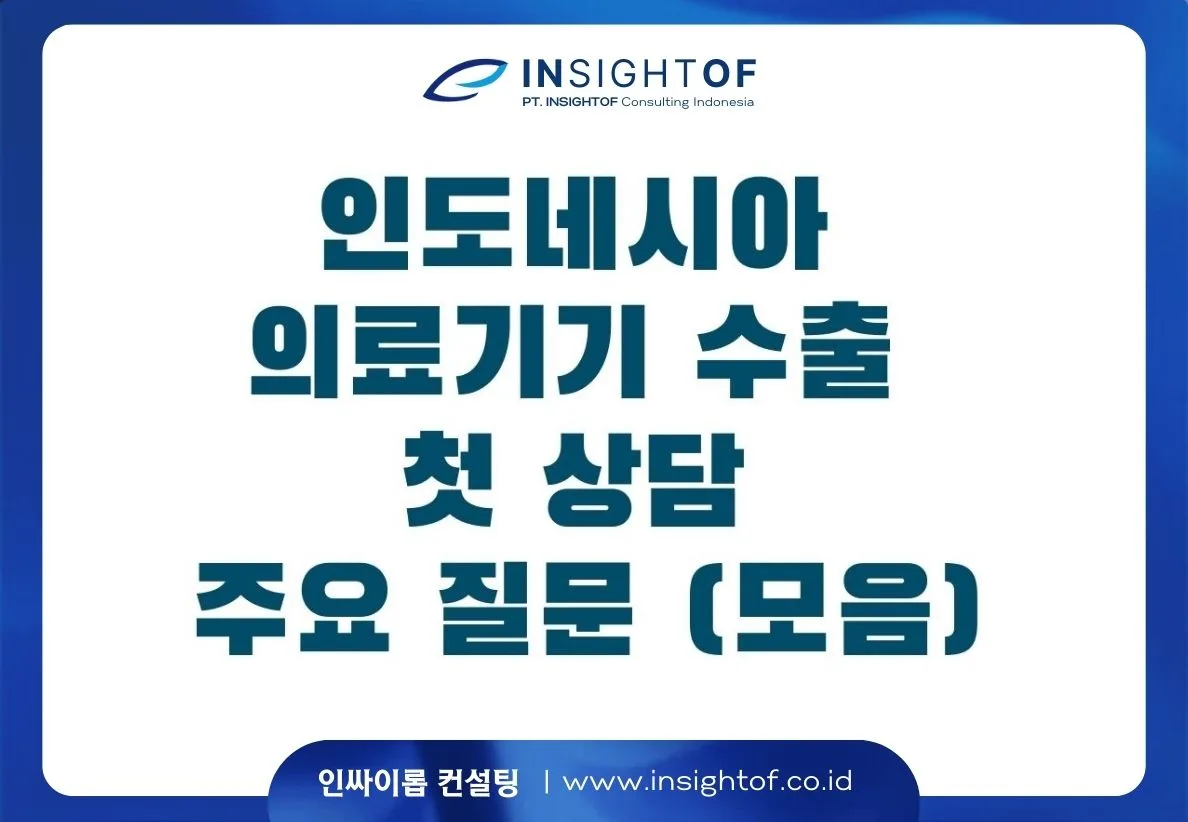 INSIGHTOF
PT. INSIGHTOF Consulting Indonesia

인도네시아 의료기기 수출 첫 상담 주요 질문 (모음)

인싸이롭 컨설팅 | www.insightof.co.id